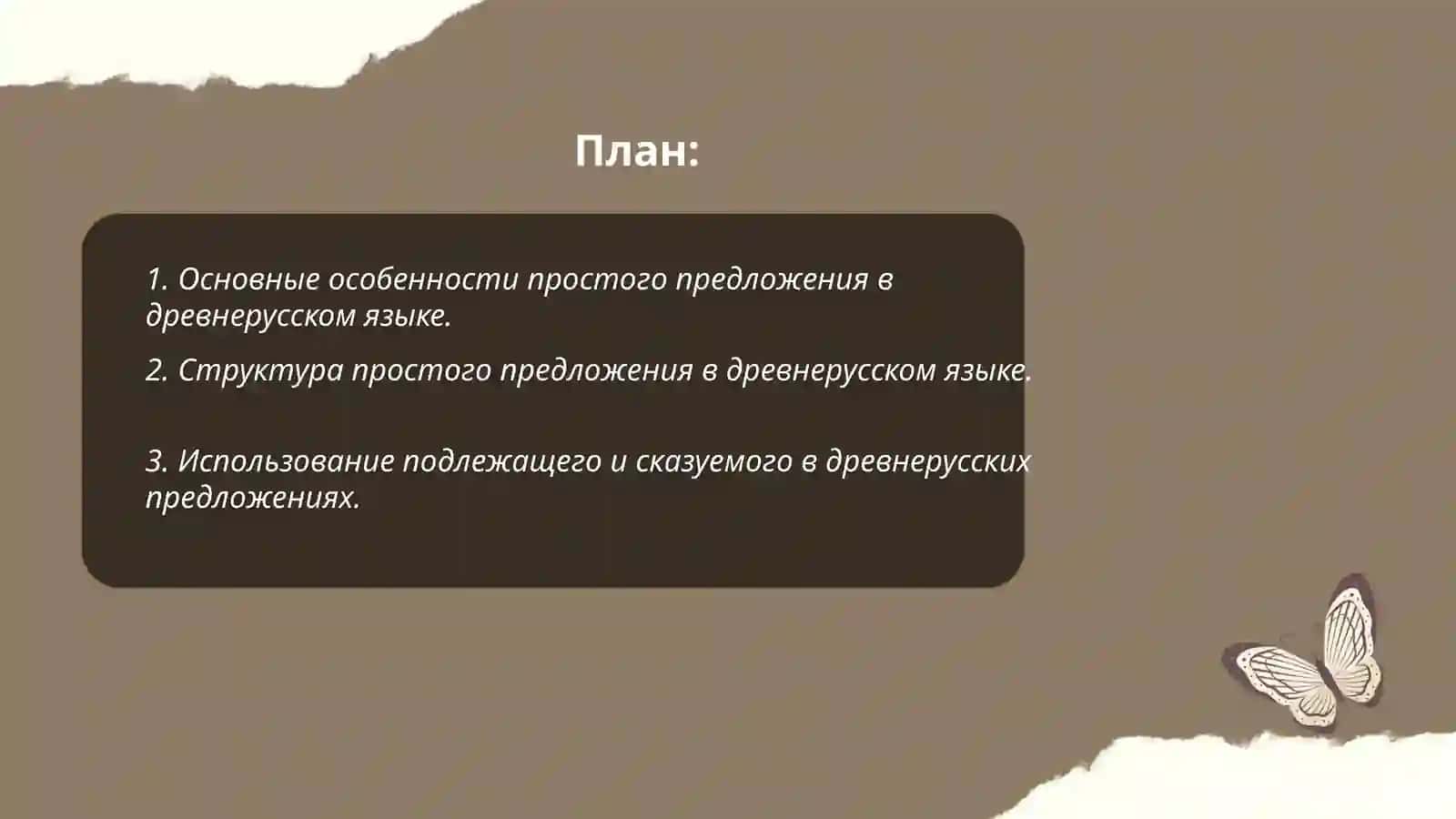 План:

1. Основные особенности простого предложения в древнерусском языке.

2. Структура простого предложения в древнерусском языке.

3. Использование подлежащего и сказуемого в древнерусских предложениях.